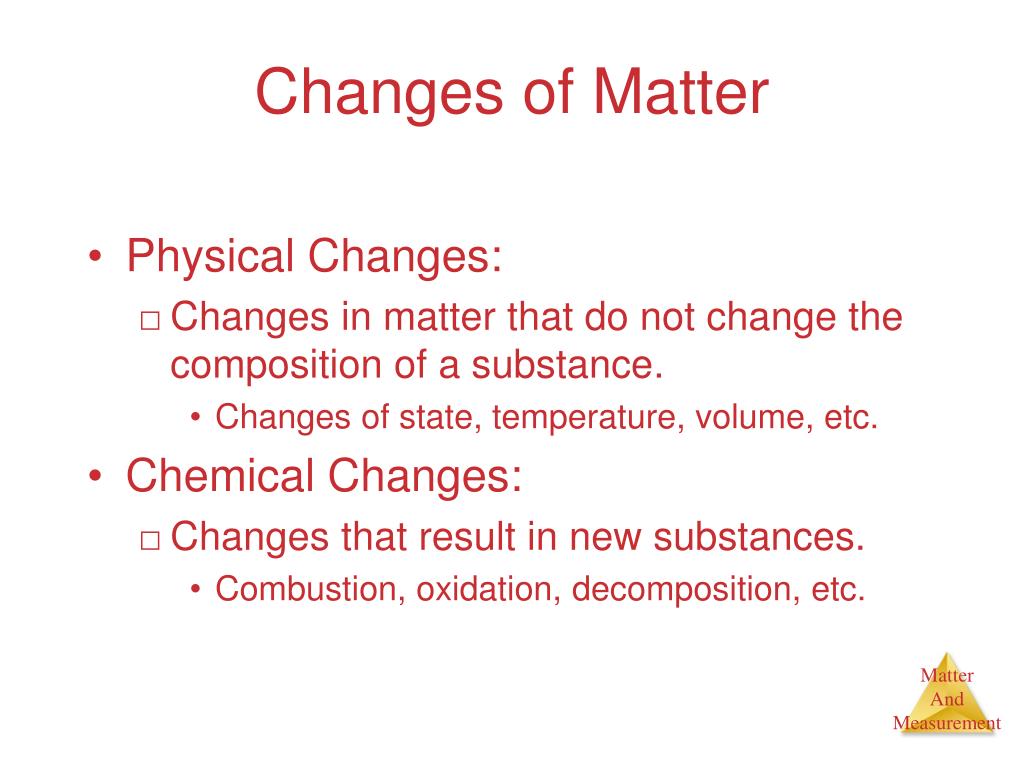 Changes of Matter

• Physical Changes:
□ Changes in matter that do not change the composition of a substance.
• Changes of state, temperature, volume, etc.
• Chemical Changes:
□ Changes that result in new substances.
• Combustion, oxidation, decomposition, etc.

Matter
And
Measurement